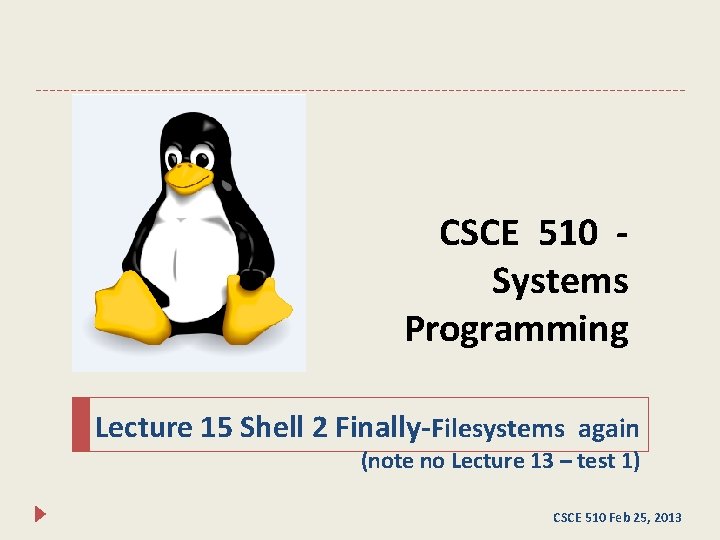 CSCE 510 - Systems Programming

Lecture 15 Shell 2 Finally-Filesystems again
(note no Lecture 13 – test 1)

CSCE 510 Feb 25, 2013